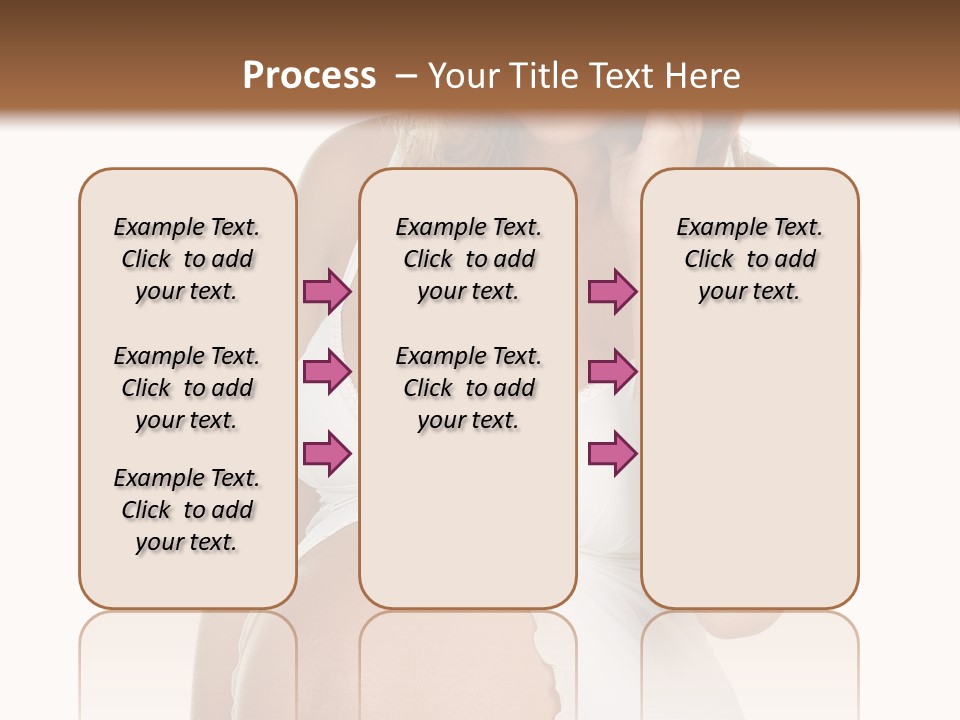 Process – Your Title Text Here

Example Text. Click to add your text.

Example Text. Click to add your text.

Example Text. Click to add your text.

Example Text. Click to add your text.

Example Text. Click to add your text.

Example Text. Click to add your text.